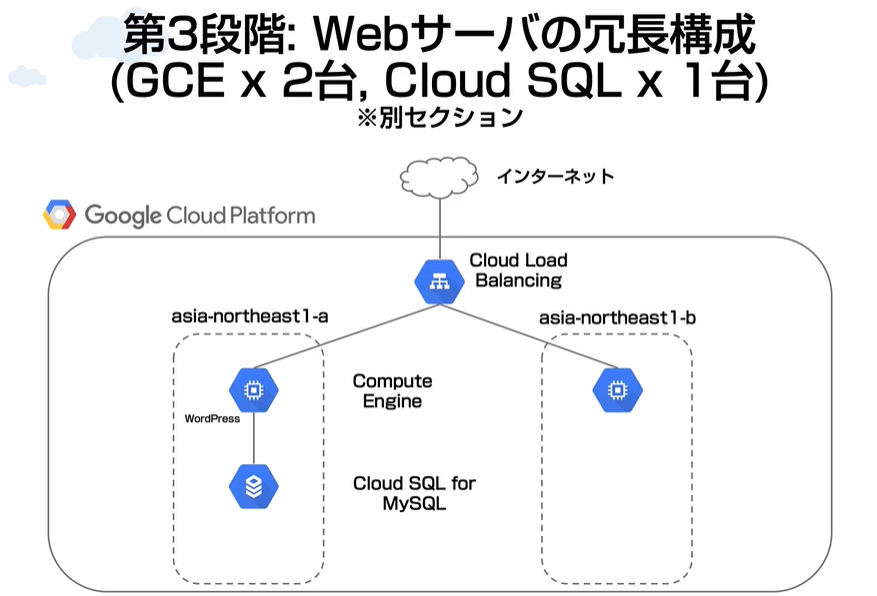 第3段階: Webサーバの冗長構成
(GCE x 2台, Cloud SQL x 1台)
※別セクション

インターネット

Google Cloud Platform

Cloud Load Balancing

asia-northeast1-a

asia-northeast1-b

Compute Engine

WordPress

Cloud SQL for MySQL